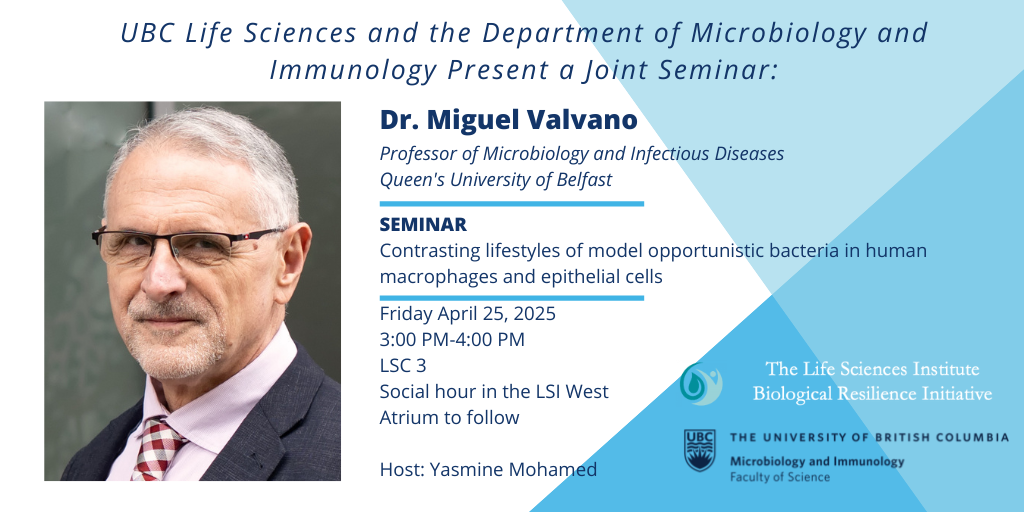 UBC Life Sciences and the Department of Microbiology and Immunology Present a Joint Seminar:

Dr. Miguel Valvano

Professor of Microbiology and Infectious Diseases
Queen's University of Belfast

SEMINAR

Contrasting lifestyles of model opportunistic bacteria in human macrophages and epithelial cells

Friday April 25, 2025
3:00 PM-4:00 PM
LSC 3
Social hour in the LSI West Atrium to follow

Host: Yasmine Mohamed

The Life Sciences Institute
Biological Resilience Initiative

UBC THE UNIVERSITY OF BRITISH COLUMBIA
Microbiology and Immunology
Faculty of Science